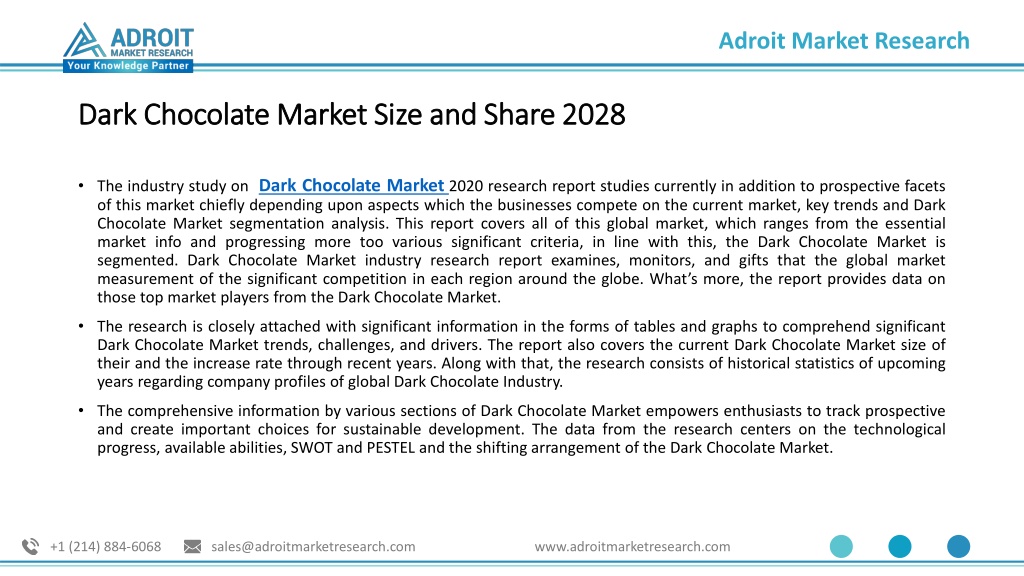 ADROIT MARKET RESEARCH
Your Knowledge Partner

Adroit Market Research

Dark Chocolate Market Size and Share 2028

• The industry study on Dark Chocolate Market 2020 research report studies currently in addition to prospective facets of this market chiefly depending upon aspects which the businesses compete on the current market, key trends and Dark Chocolate Market segmentation analysis. This report covers all of this global market, which ranges from the essential market info and progressing more too various significant criteria, in line with this, the Dark Chocolate Market is segmented. Dark Chocolate Market industry research report examines, monitors, and gifts that the global market measurement of the significant competition in each region around the globe. What's more, the report provides data on those top market players from the Dark Chocolate Market.

• The research is closely attached with significant information in the forms of tables and graphs to comprehend significant Dark Chocolate Market trends, challenges, and drivers. The report also covers the current Dark Chocolate Market size of their and the increase rate through recent years. Along with that, the research consists of historical statistics of upcoming years regarding company profiles of global Dark Chocolate Industry.

• The comprehensive information by various sections of Dark Chocolate Market empowers enthusiasts to track prospective and create important choices for sustainable development. The data from the research centers on the technological progress, available abilities, SWOT and PESTEL and the shifting arrangement of the Dark Chocolate Market.

+1 (214) 884-6068 sales@adroitmarketresearch.com www.adroitmarketresearch.com